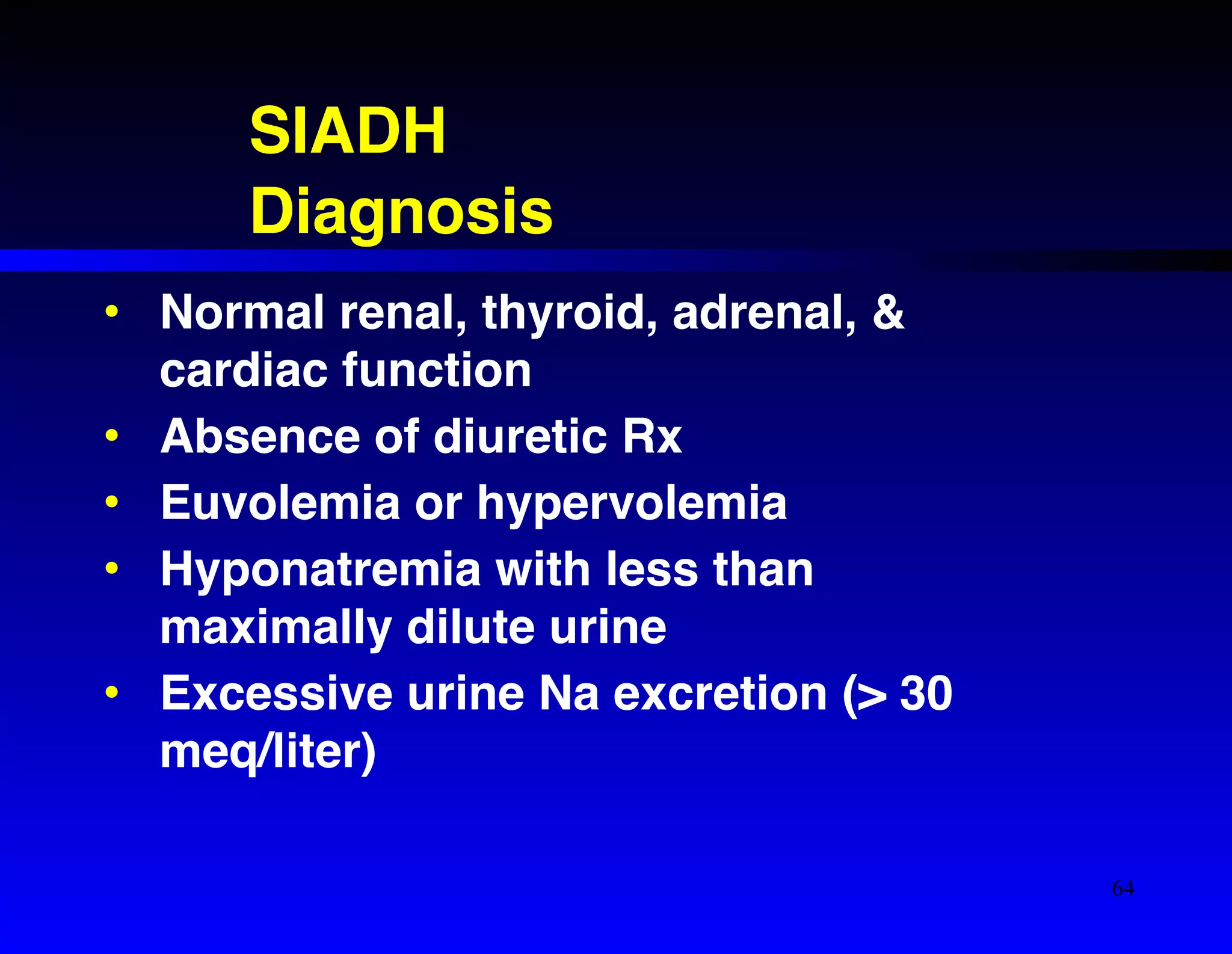 SIADH
Diagnosis

• Normal renal, thyroid, adrenal, & cardiac function
• Absence of diuretic Rx
• Euvolemia or hypervolemia
• Hyponatremia with less than maximally dilute urine
• Excessive urine Na excretion (> 30 meq/liter)

64